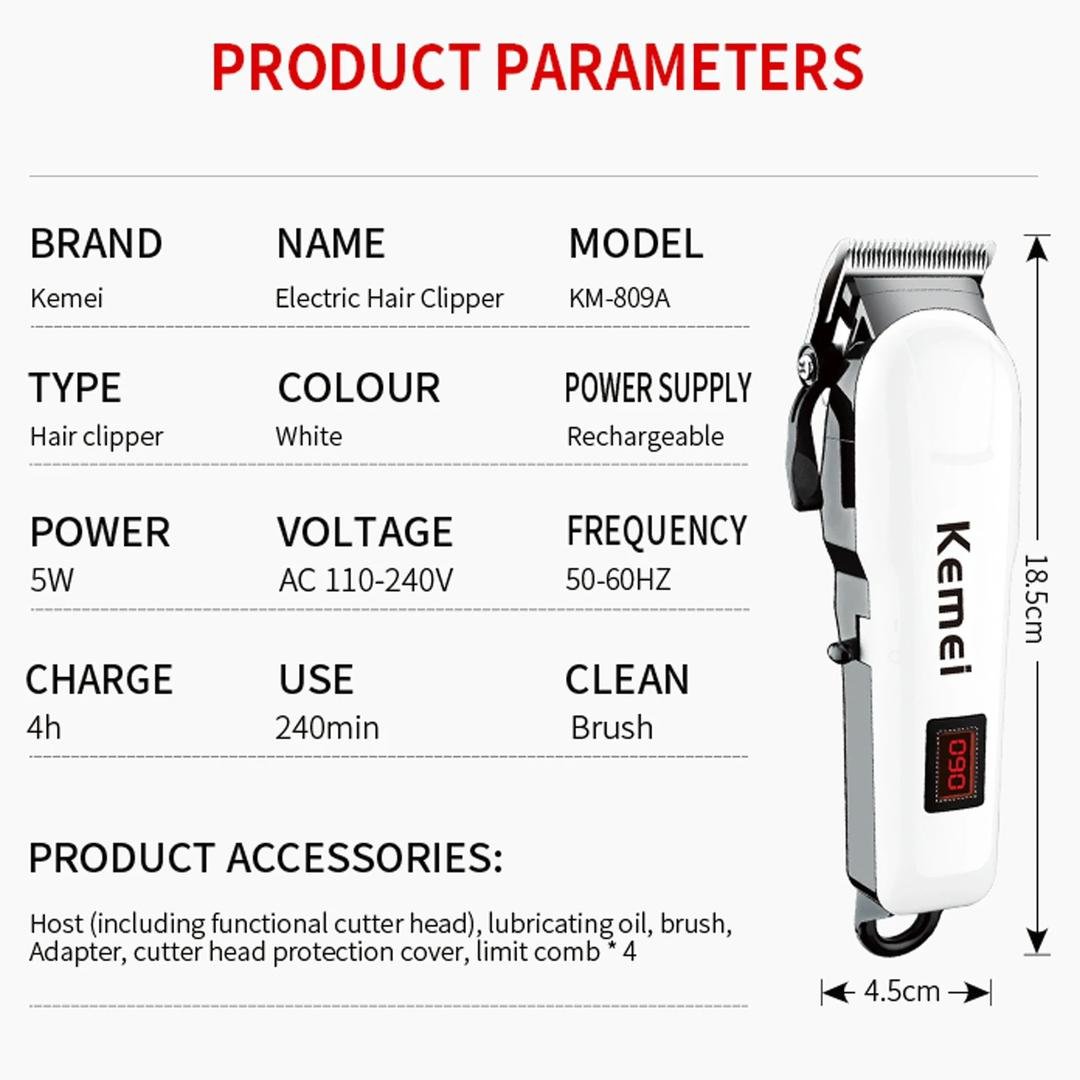 PRODUCT PARAMETERS

| BRAND | NAME | MODEL |
|---|---|---|
| Kemei | Electric Hair Clipper | KM-809A |
| TYPE | COLOUR | POWER SUPPLY |
| Hair clipper | White | Rechargeable |
| POWER | VOLTAGE | FREQUENCY |
| 5W | AC 110-240V | 50-60HZ |
| CHARGE | USE | CLEAN |
| 4h | 240min | Brush |

PRODUCT ACCESSORIES:

Host (including functional cutter head), lubricating oil, brush, Adapter, cutter head protection cover, limit comb * 4

Kemei

090

18.5cm

4.5cm